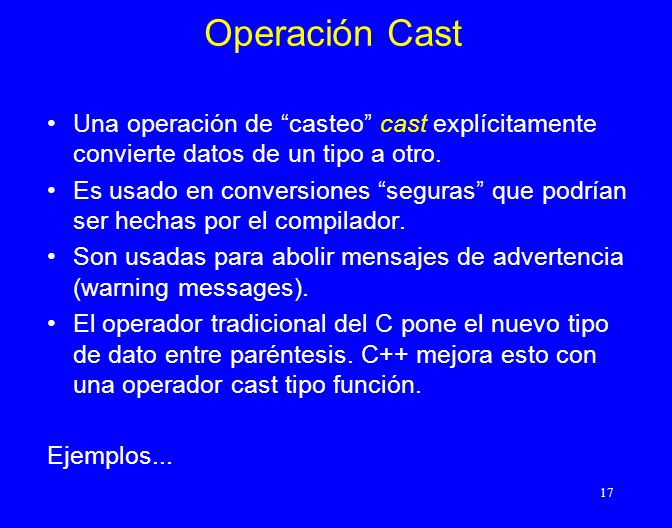 Operación Cast

• Una operación de “casteo” cast explícitamente convierte datos de un tipo a otro.

• Es usado en conversiones “seguras” que podrían ser hechas por el compilador.

• Son usadas para abolir mensajes de advertencia (warning messages).

• El operador tradicional del C pone el nuevo tipo de dato entre paréntesis. C++ mejora esto con una operador cast tipo función.

Ejemplos...

17